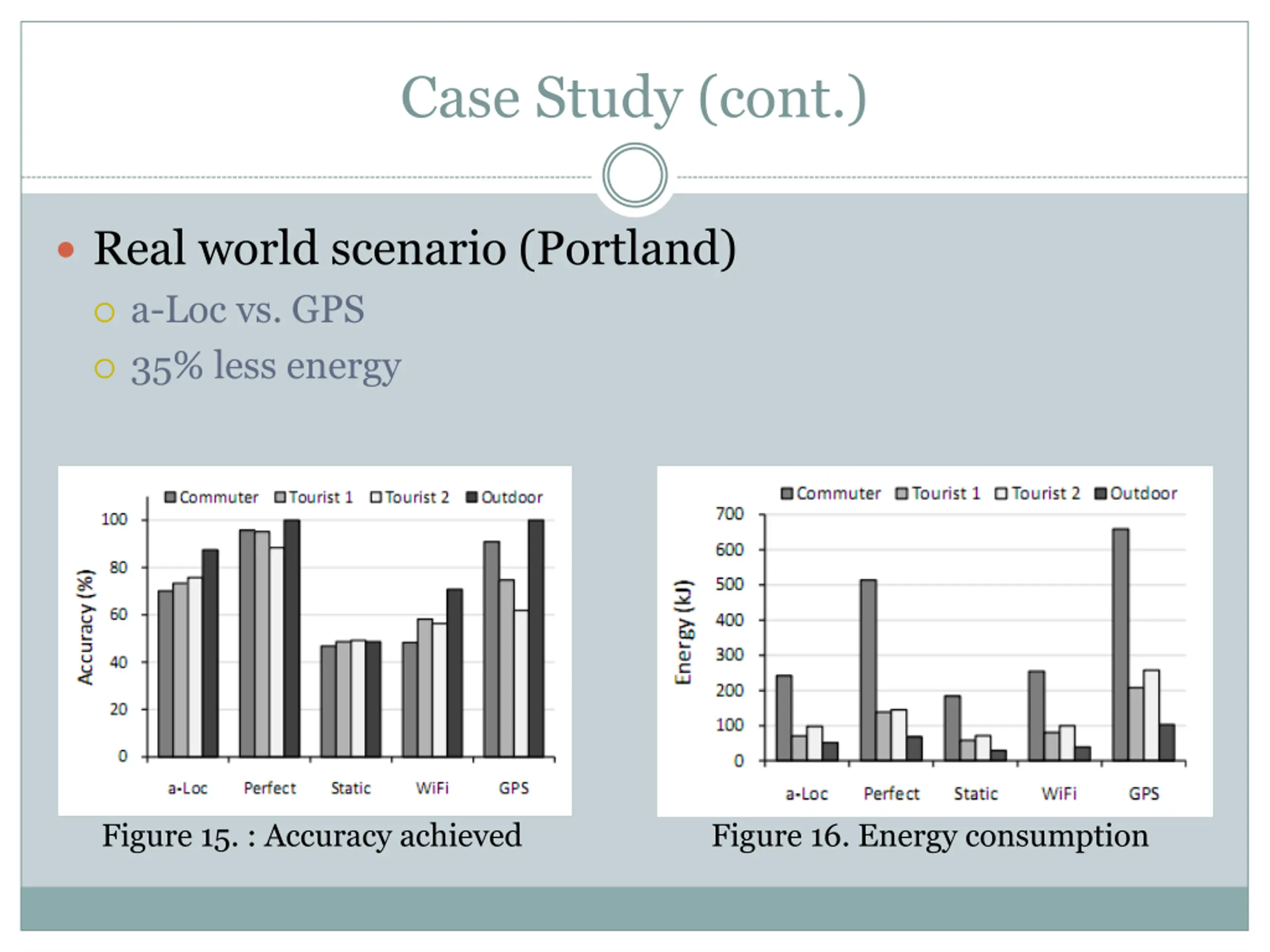 Case Study (cont.)

Real world scenario (Portland)

a-Loc vs. GPS

35% less energy

Commuter Tourist 1 Tourist 2 Outdoor

Accuracy (%)

100
80
60
40
20
0

a-Loc Perfect Static WiFi GPS

Figure 15. : Accuracy achieved

Commuter Tourist 1 Tourist 2 Outdoor

Energy (kJ)

700
600
500
400
300
200
100
0

a-Loc Perfect Static WiFi GPS

Figure 16. Energy consumption